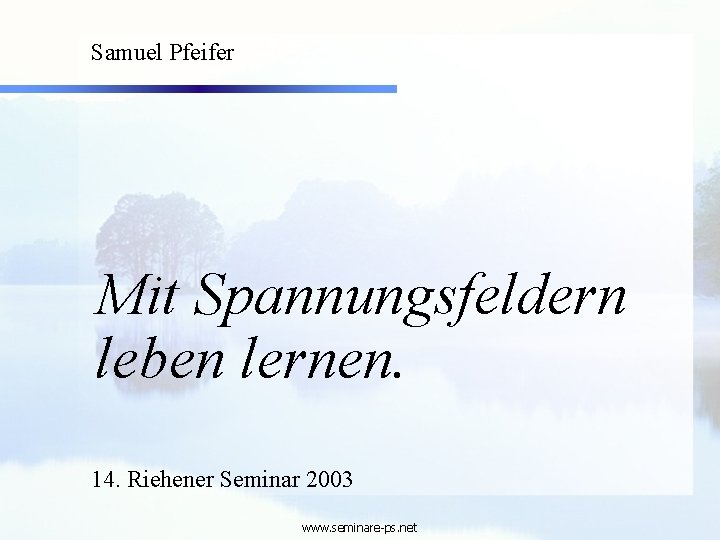 Samuel Pfeifer

Mit Spannungsfeldern leben lernen.

14. Riehener Seminar 2003

www.seminare-ps.net